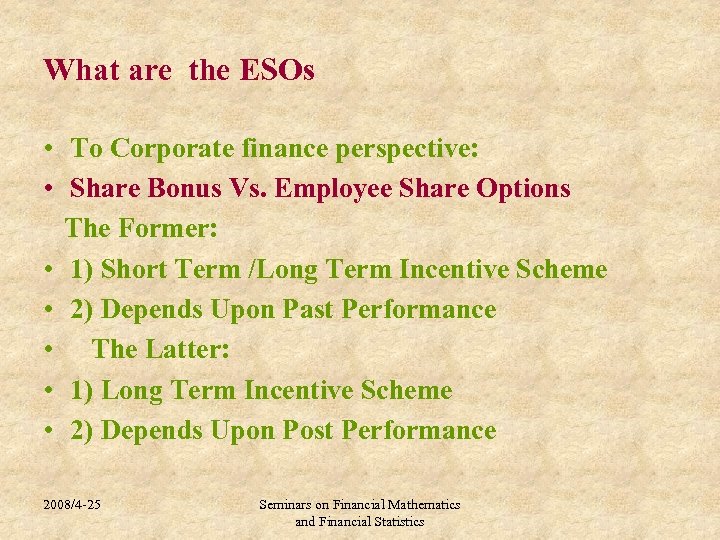 What are  the ESOs

• To Corporate finance perspective:
• Share Bonus Vs. Employee Share Options
The Former:
• 1) Short Term /Long Term Incentive Scheme
• 2) Depends Upon Past Performance
• The Latter:
• 1) Long Term Incentive Scheme
• 2) Depends Upon Post Performance

2008/4-25

Seminars on Financial Mathematics and Financial Statistics